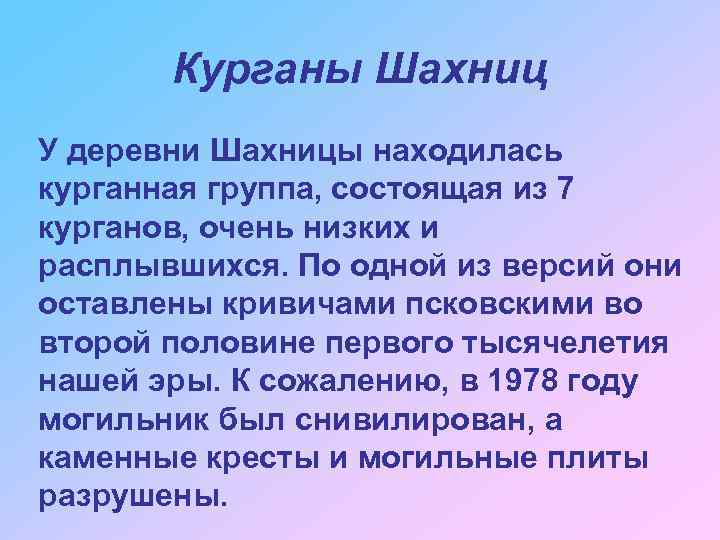 Курганы Шахниц

У деревни Шахницы находилась курганная группа, состоящая из 7 курганов, очень низких и расплывшихся. По одной из версий они оставлены кривичами псковскими во второй половине первого тысячелетия нашей эры. К сожалению, в 1978 году могильник был снивилирован, а каменные кресты и могильные плиты разрушены.